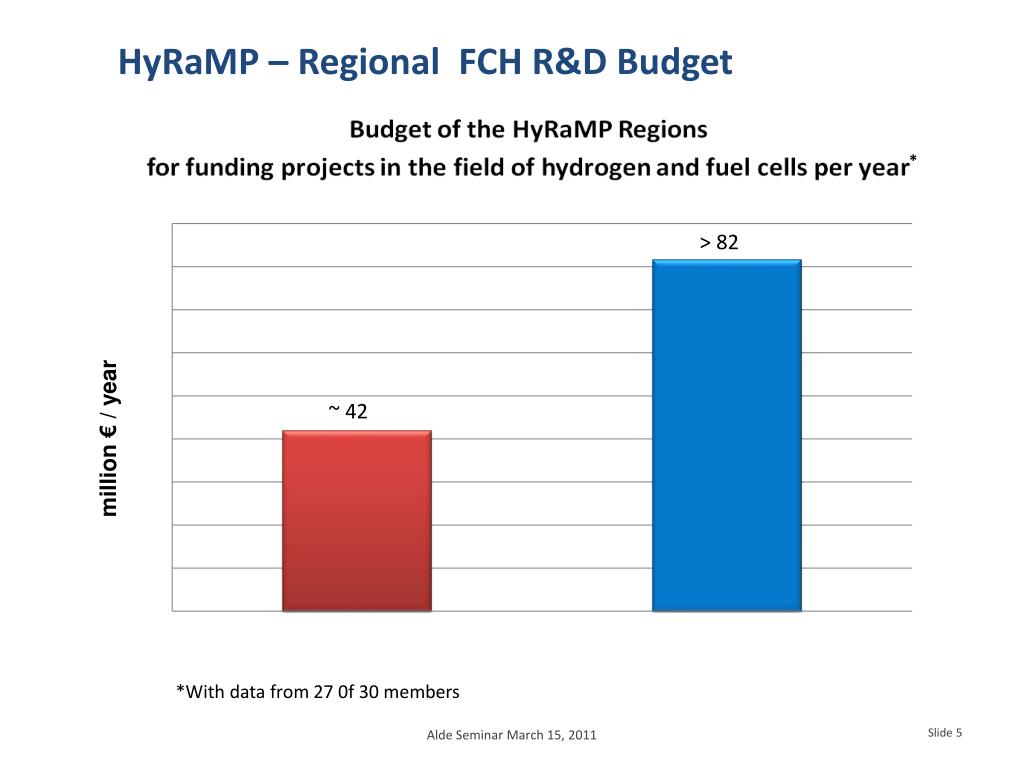 HyRaMP – Regional FCH R&D Budget

Budget of the HyRaMP Regions
for funding projects in the field of hydrogen and fuel cells per year*

million € / year

~ 42

> 82

*With data from 27 0f 30 members

Alde Seminar March 15, 2011

Slide 5